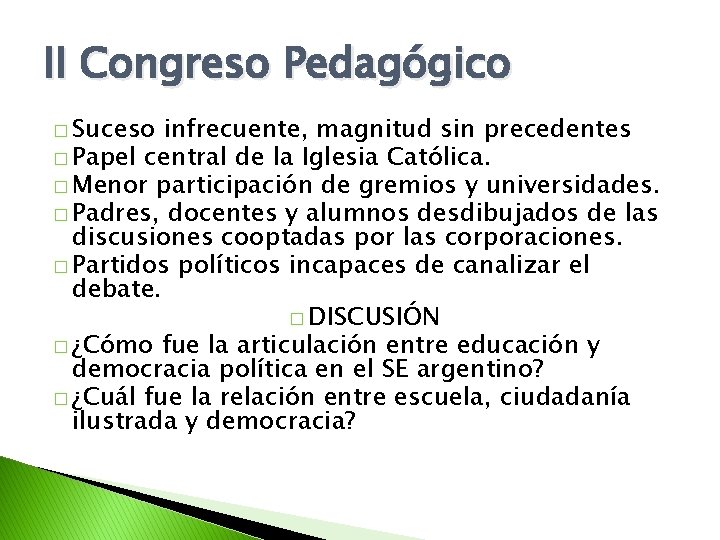 II Congreso Pedagógico

□ Suceso infrecuente, magnitud sin precedentes
□ Papel central de la Iglesia Católica.
□ Menor participación de gremios y universidades.
□ Padres, docentes y alumnos desdibujados de las discusiones cooptadas por las corporaciones.
□ Partidos políticos incapaces de canalizar el debate.

□ DISCUSIÓN

□ ¿Cómo fue la articulación entre educación y democracia política en el SE argentino?
□ ¿Cuál fue la relación entre escuela, ciudadanía ilustrada y democracia?